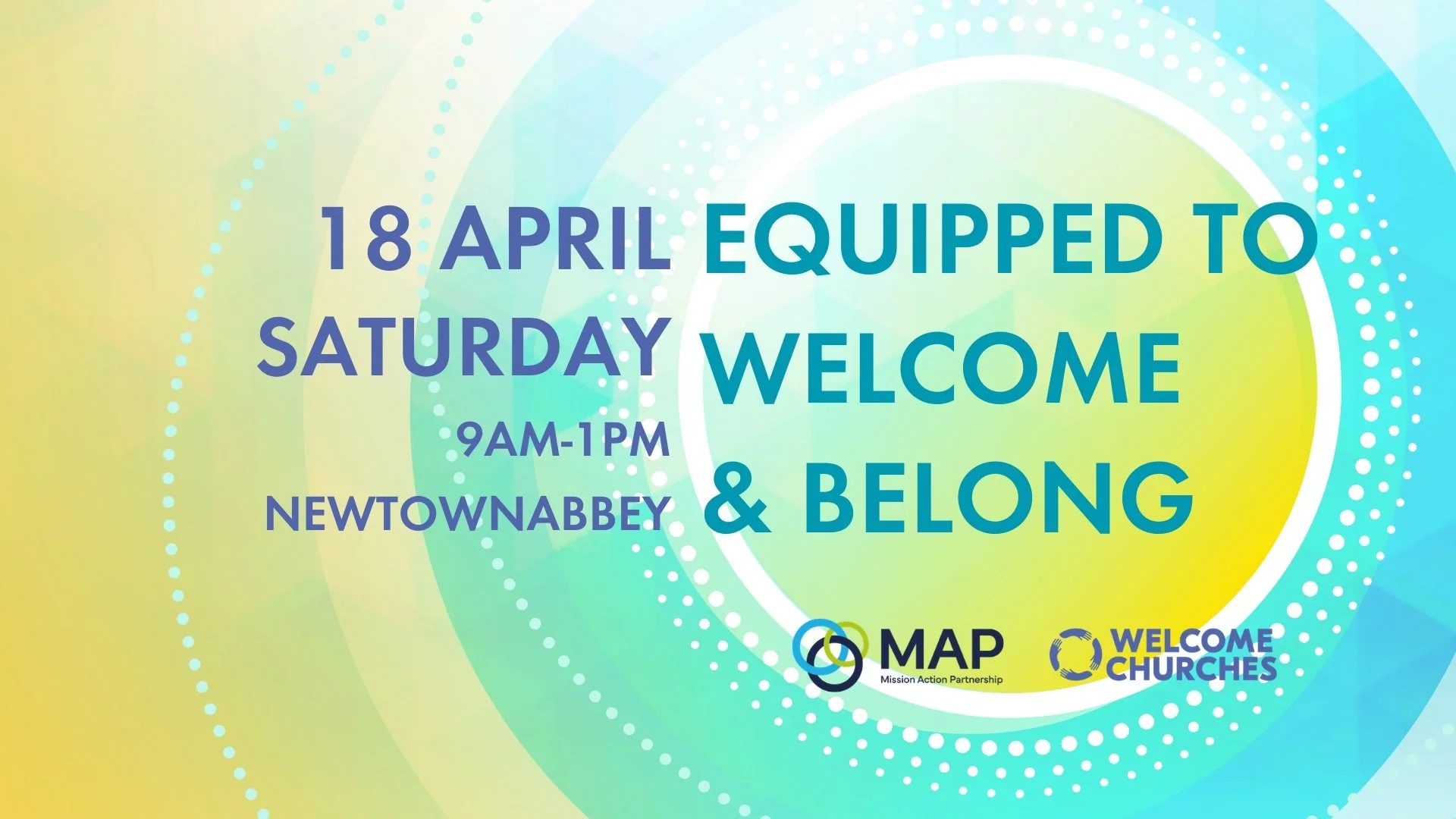 18 APRIL
SATURDAY
9AM-1PM
NEWTOWNABBEY

EQUIPPED TO
WELCOME
& BELONG

MAP
Mission Action Partnership

WELCOME
CHURCHES